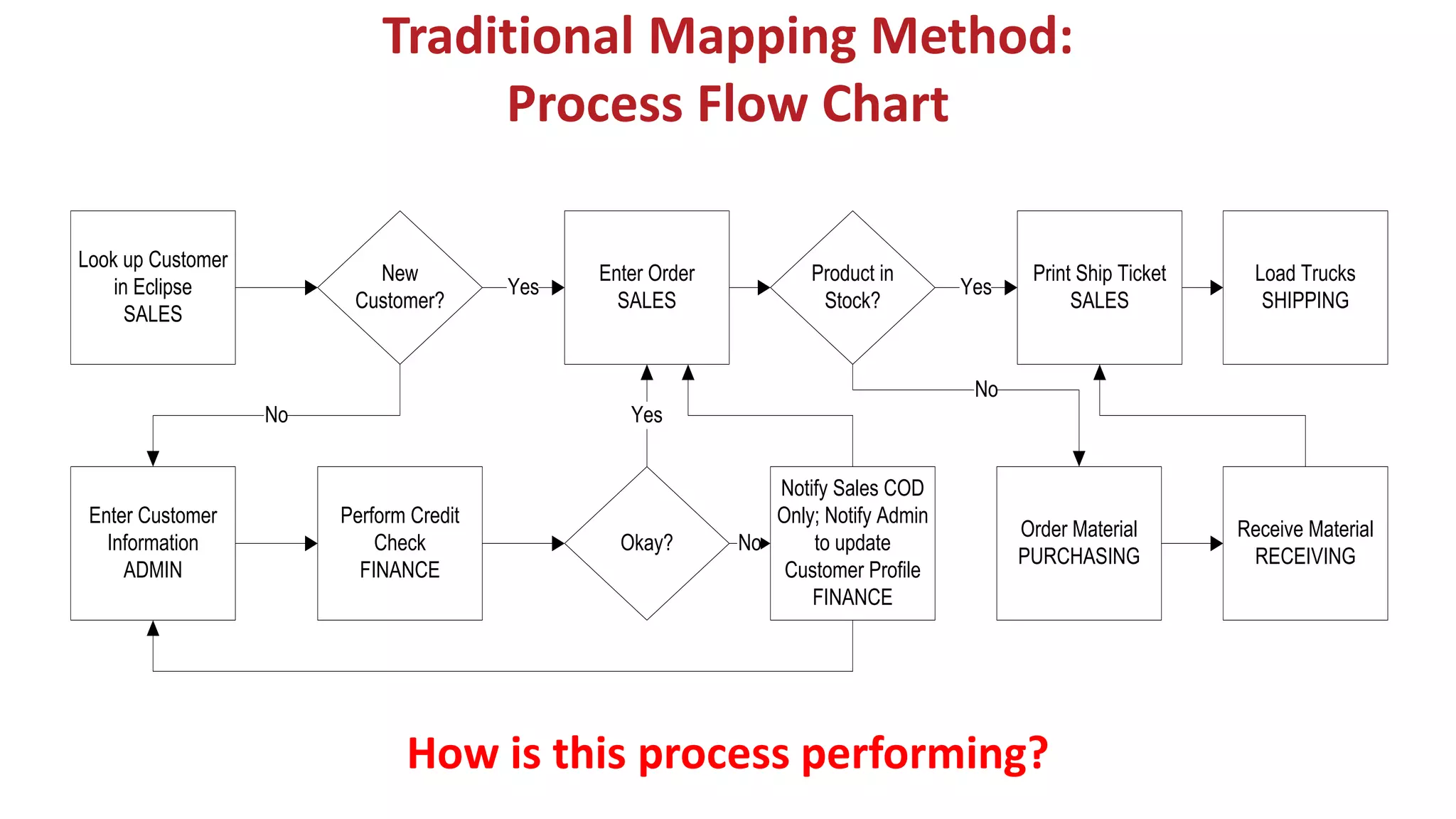 Traditional Mapping Method:
Process Flow Chart

Look up Customer in Eclipse SALES

New Customer?

Yes

Enter Order SALES

Product in Stock?

Yes

Print Ship Ticket SALES

Load Trucks SHIPPING

No

Yes

No

Enter Customer Information ADMIN

Perform Credit Check FINANCE

Okay?

No

Notify Sales COD Only; Notify Admin to update Customer Profile FINANCE

Order Material PURCHASING

Receive Material RECEIVING

How is this process performing?